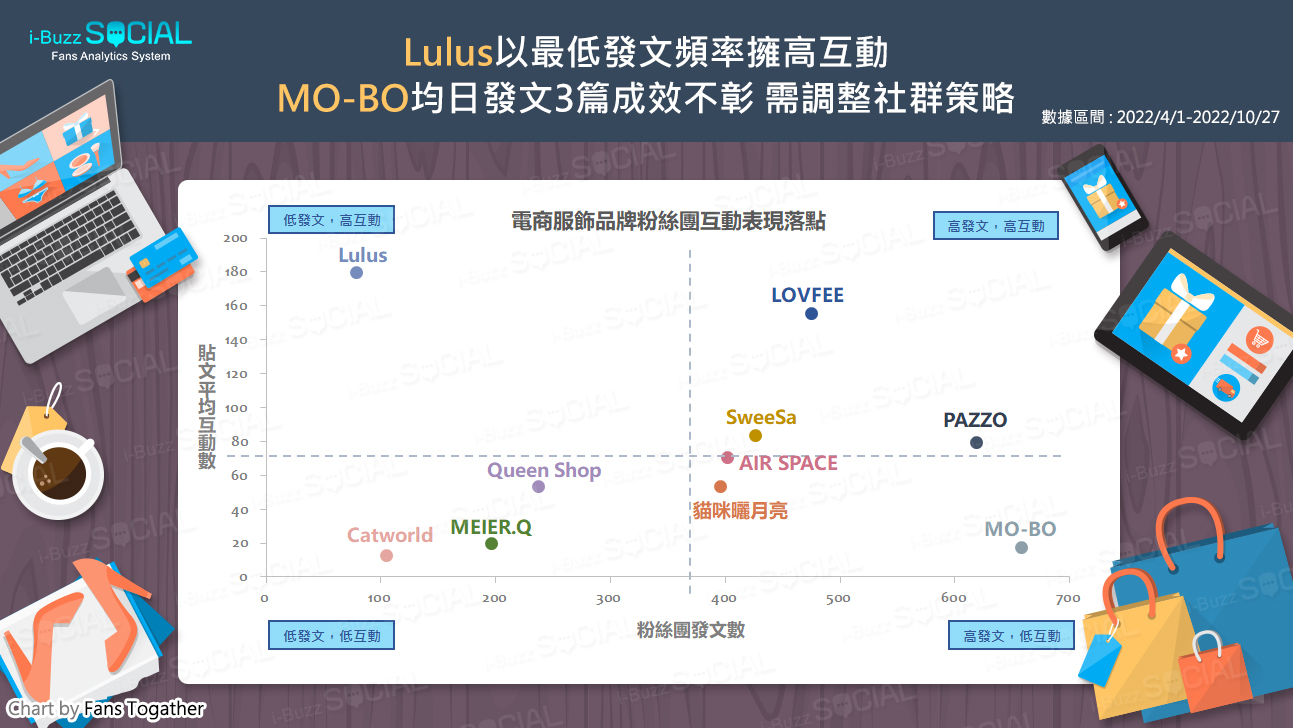 i-Buzz SOCIAL
Fans Analytics System

Lulus以最低發文頻率擁高互動
MO-BO均日發文3篇成效不彰 需調整社群策略

數據區間 : 2022/4/1-2022/10/27

低發文，高互動

電商服飾品牌粉絲團互動表現落點

高發文，高互動

貼文平均互動數

200
180
160
140
120
100
80
60
40
20
0

Lulus
LOVFEE
SweeSa
PAZZO
AIR SPACE
Queen Shop
貓咪曬月亮
Catworld
MEIER.Q
MO-BO

0 100 200 300 400 500 600 700

粉絲團發文數

低發文，低互動

高發文，低互動

Chart by Fans Togather